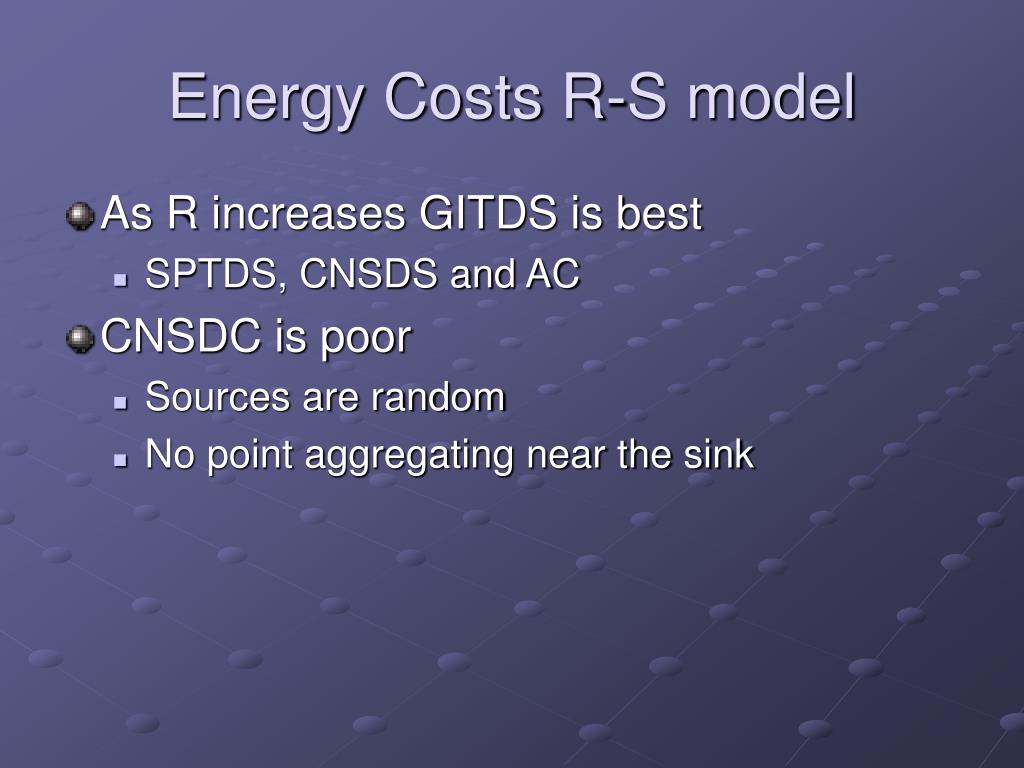 Energy Costs R-S model

As R increases GITDS is best

SPTDS, CNSDS and AC

CNSDC is poor

Sources are random

No point aggregating near the sink